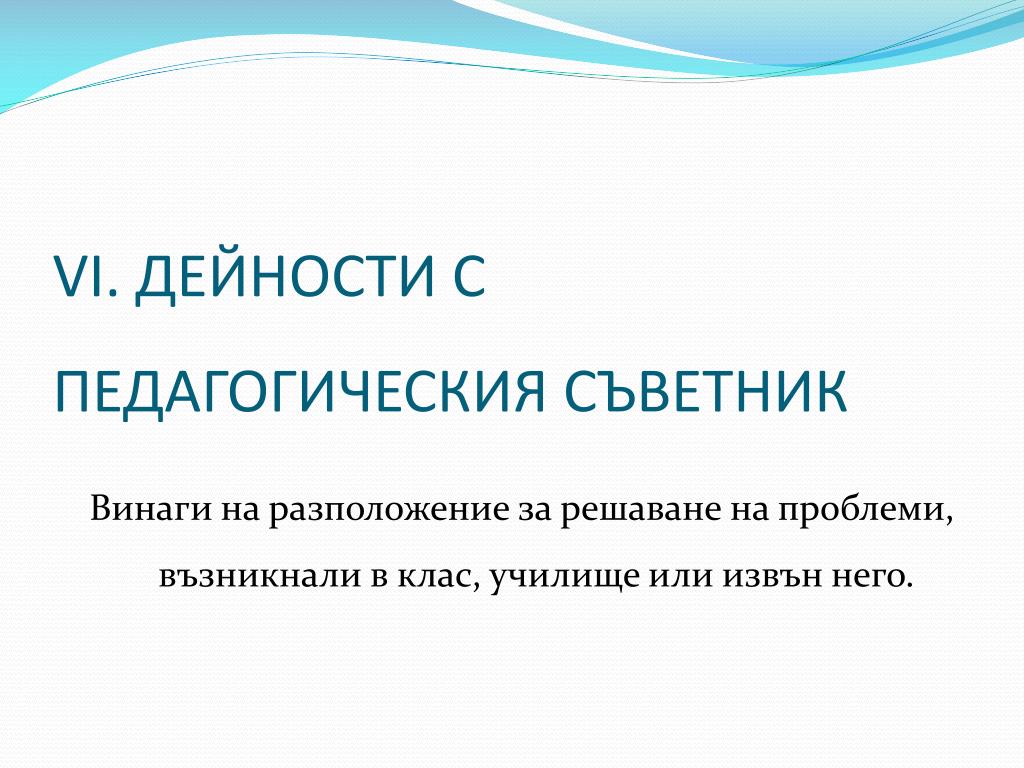 VI. ДЕЙНОСТИ С ПЕДАГОГИЧЕСКИЯ СЪВЕТНИК

Винаги на разположение за решаване на проблеми, възникнали в клас, училище или извън него.